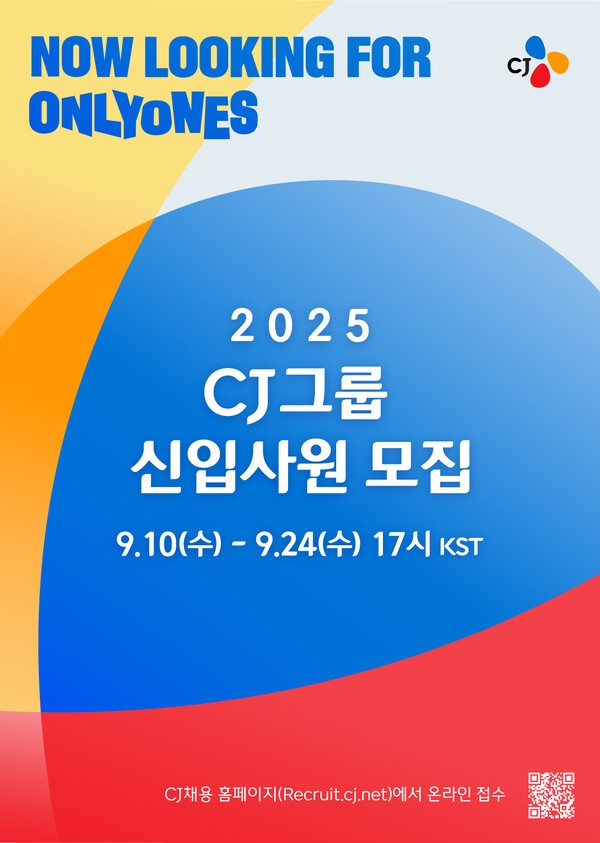 NOW LOOKING FOR ONLYONES

CJ

2025
CJ그룹
신입사원 모집

9.10(수) - 9.24(수) 17시 KST

CJ채용 홈페이지(Recruit.cj.net)에서 온라인 접수